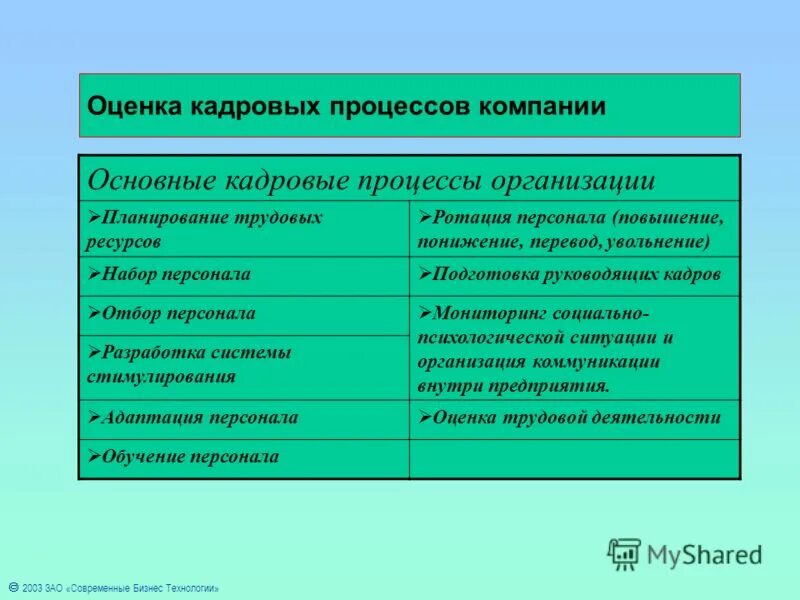 Оценка кадровых процессов компании

| Основные кадровые процессы организации | |
|---|---|
| ➢Планирование трудовых ресурсов | ➢Ротация персонала (повышение, понижение, перевод, увольнение) |
| ➢Набор персонала | ➢Подготовка руководящих кадров |
| ➢Отбор персонала | ➢Мониторинг социально-психологической ситуации и организация коммуникации внутри предприятия. |
| ➢Разработка системы стимулирования | |
| ➢Адаптация персонала | ➢Оценка трудовой деятельности |
| ➢Обучение персонала | |

MyShared

© 2003 ЗАО «Современные Бизнес Технологии»